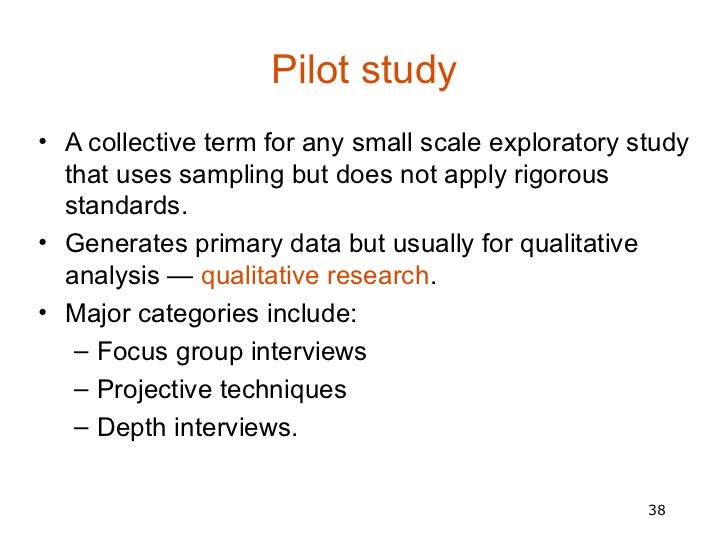 Pilot study

• A collective term for any small scale exploratory study that uses sampling but does not apply rigorous standards.
• Generates primary data but usually for qualitative analysis — qualitative research.
• Major categories include:
– Focus group interviews
– Projective techniques
– Depth interviews.

38